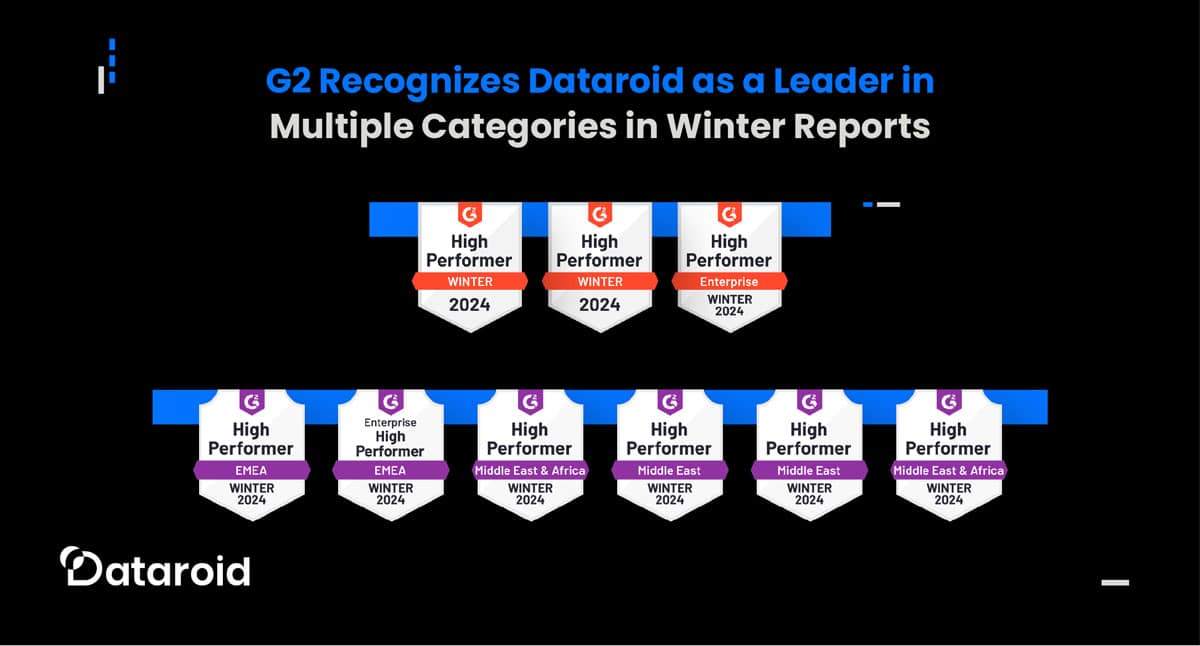 G2 Recognizes Dataroid as a Leader in Multiple Categories in Winter Reports

G2
High Performer
WINTER
2024

G2
High Performer
WINTER
2024

G2
High Performer
Enterprise
WINTER
2024

G2
High Performer
EMEA
WINTER
2024

G2
Enterprise
High Performer
EMEA
WINTER
2024

G2
High Performer
Middle East & Africa
WINTER
2024

G2
High Performer
Middle East
WINTER
2024

G2
High Performer
Middle East
WINTER
2024

G2
High Performer
Middle East & Africa
WINTER
2024

Dataroid